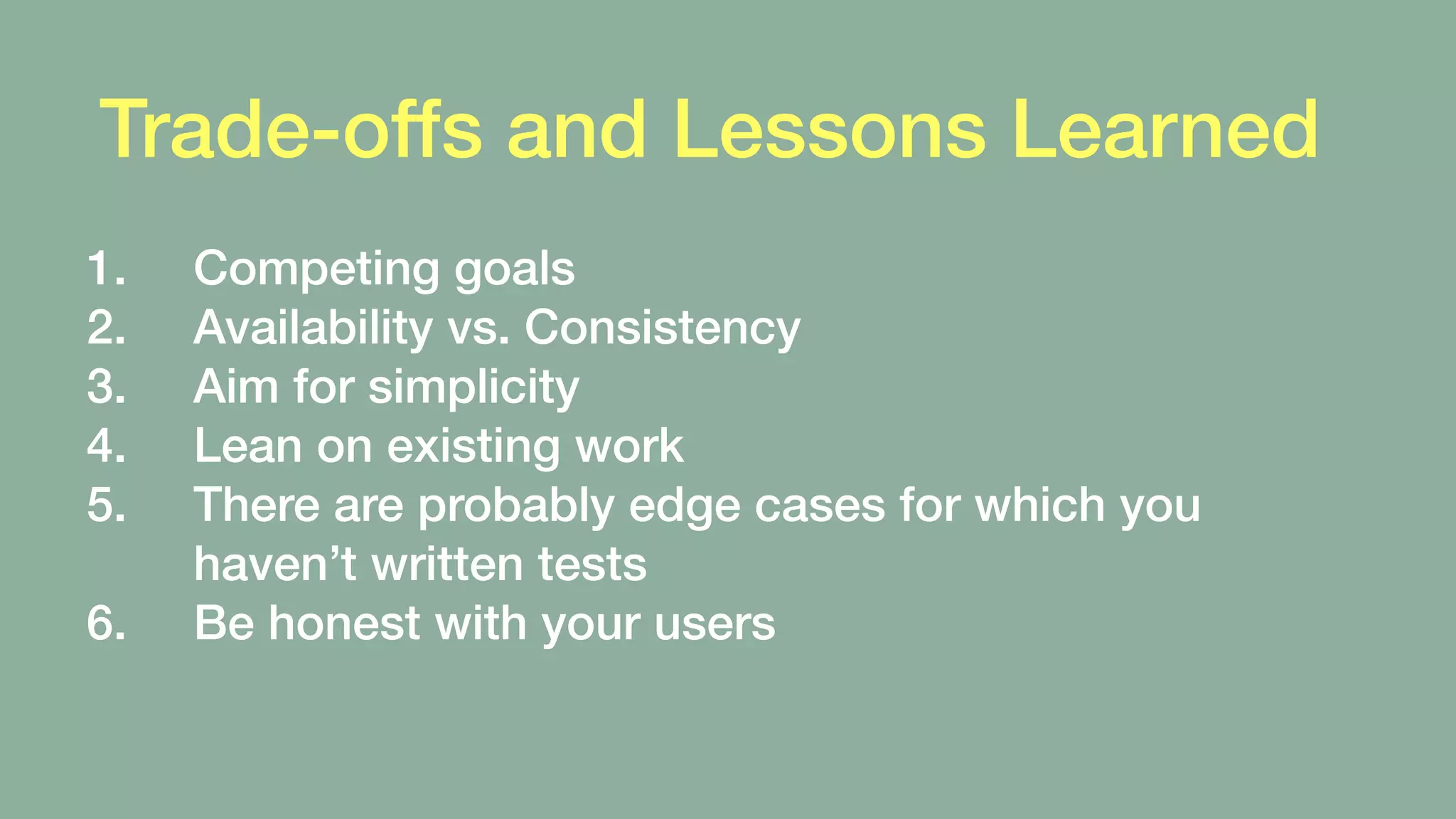 Trade-offs and Lessons Learned

1. Competing goals
2. Availability vs. Consistency
3. Aim for simplicity
4. Lean on existing work
5. There are probably edge cases for which you haven’t written tests
6. Be honest with your users